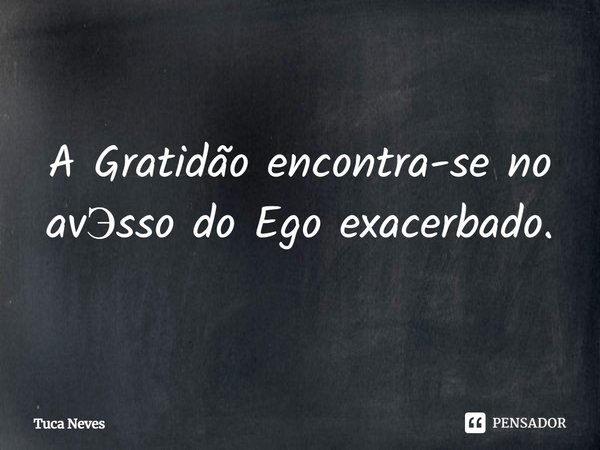 A Gratidão encontra-se no avƎsso do Ego exacerbado.

Tuca Neves

PENSADOR